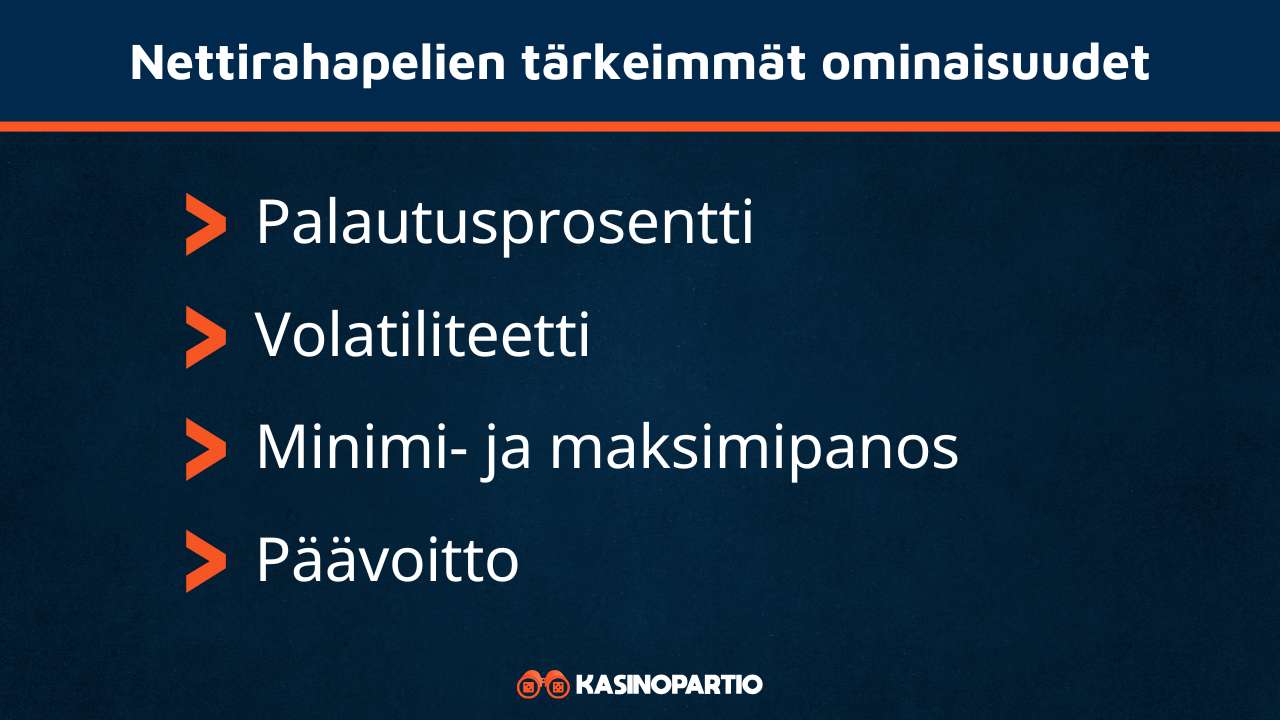 Nettirahapelien tärkeimmät ominaisuudet

Palautusprosentti

Volatiliteetti

Minimi- ja maksimipanos

Päävoitto

KASINOPARTIO